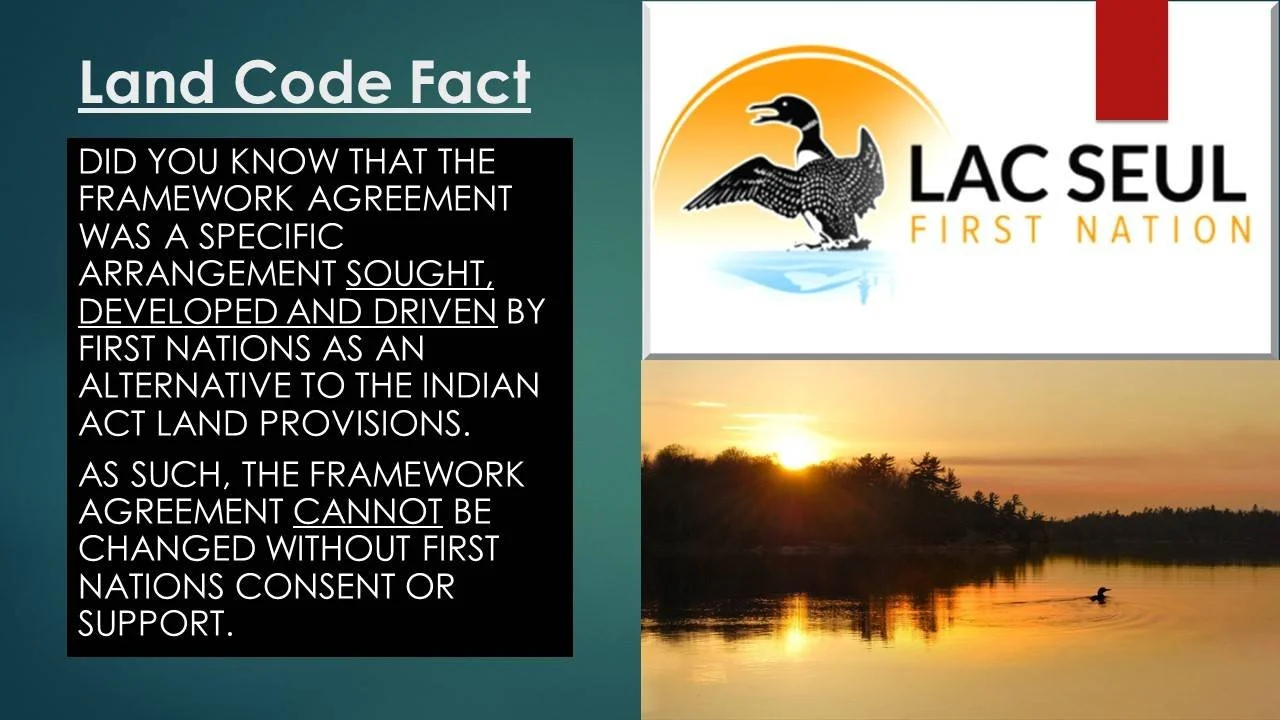 Land Code Fact

DID YOU KNOW THAT THE FRAMEWORK AGREEMENT WAS A SPECIFIC ARRANGEMENT SOUGHT, DEVELOPED AND DRIVEN BY FIRST NATIONS AS AN ALTERNATIVE TO THE INDIAN ACT LAND PROVISIONS.

AS SUCH, THE FRAMEWORK AGREEMENT CANNOT BE CHANGED WITHOUT FIRST NATIONS CONSENT OR SUPPORT.

LAC SEUL
FIRST NATION